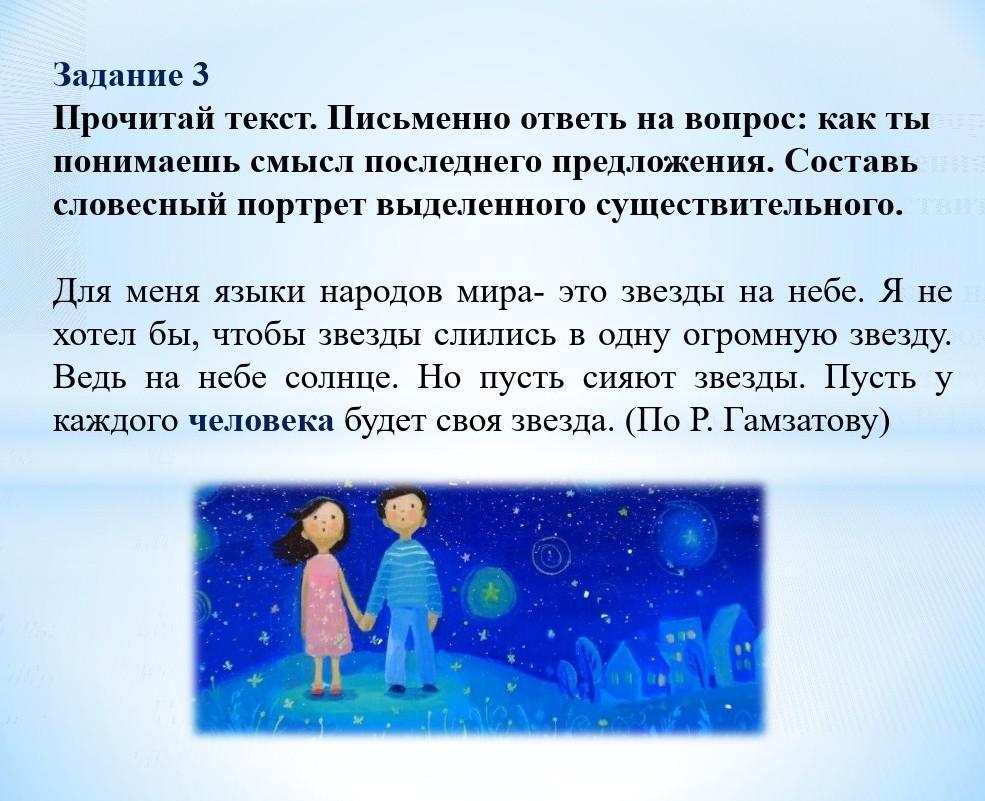 Задание 3
Прочитай текст. Письменно ответь на вопрос: как ты понимаешь смысл последнего предложения. Составь словесный портрет выделенного существительного.

Для меня языки народов мира- это звезды на небе. Я не хотел бы, чтобы звезды слились в одну огромную звезду. Ведь на небе солнце. Но пусть сияют звезды. Пусть у каждого человека будет своя звезда. (По Р. Гамзатову)